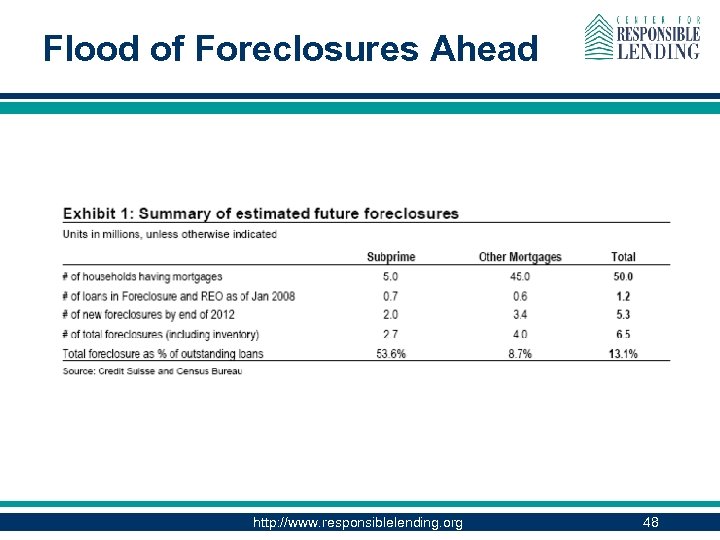 Flood of Foreclosures Ahead

CENTER FOR RESPONSIBLE LENDING

Exhibit 1: Summary of estimated future foreclosures

Units in millions, unless otherwise indicated

| | Subprime | Other Mortgages | Total |
|---|---|---|---|
| # of households having mortgages | 5.0 | 45.0 | 50.0 |
| # of loans in Foreclosure and REO as of Jan 2008 | 0.7 | 0.6 | 1.2 |
| # of new foreclosures by end of 2012 | 2.0 | 3.4 | 5.3 |
| # of total foreclosures (including inventory) | 2.7 | 4.0 | 6.5 |
| Total foreclosure as % of outstanding loans | 53.6% | 8.7% | 13.1% |

Source: Credit Suisse and Census Bureau

http://www.responsiblelending.org

48